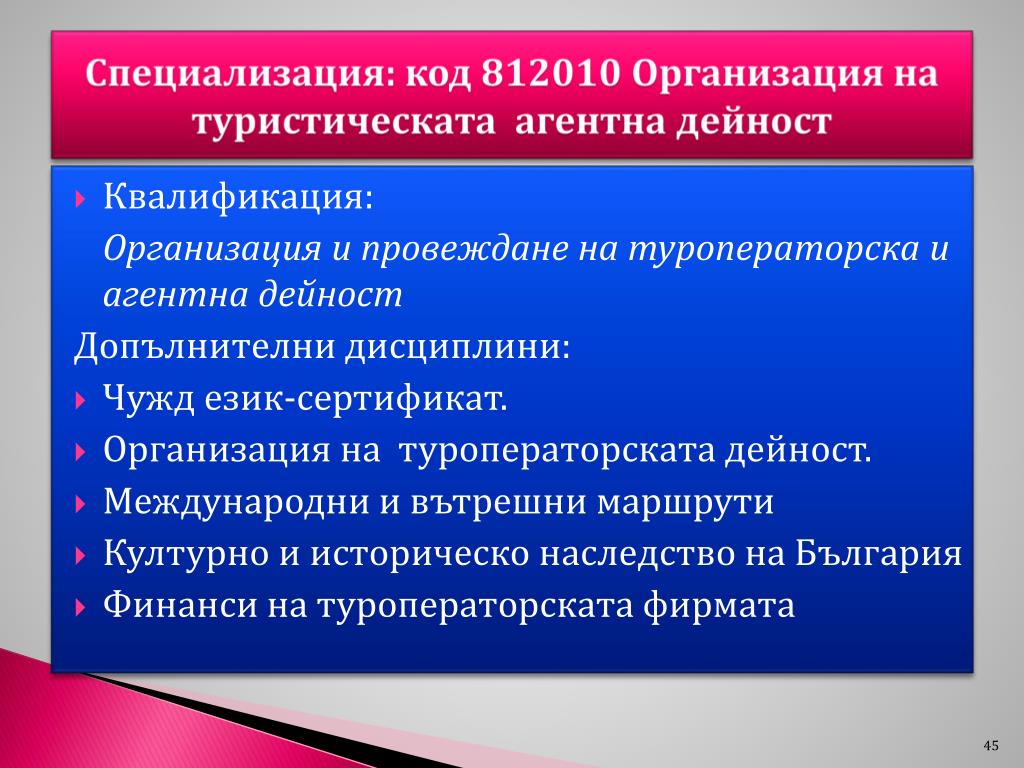 Специализация: код 812010 Организация на туристическата агентна дейност

Квалификация:

Организация и провеждане на туроператорска и агентна дейност

Допълнителни дисциплини:

Чужд език-сертификат.

Организация на туроператорската дейност.

Международни и вътрешни маршрути

Културно и историческо наследство на България

Финанси на туроператорската фирмата

45